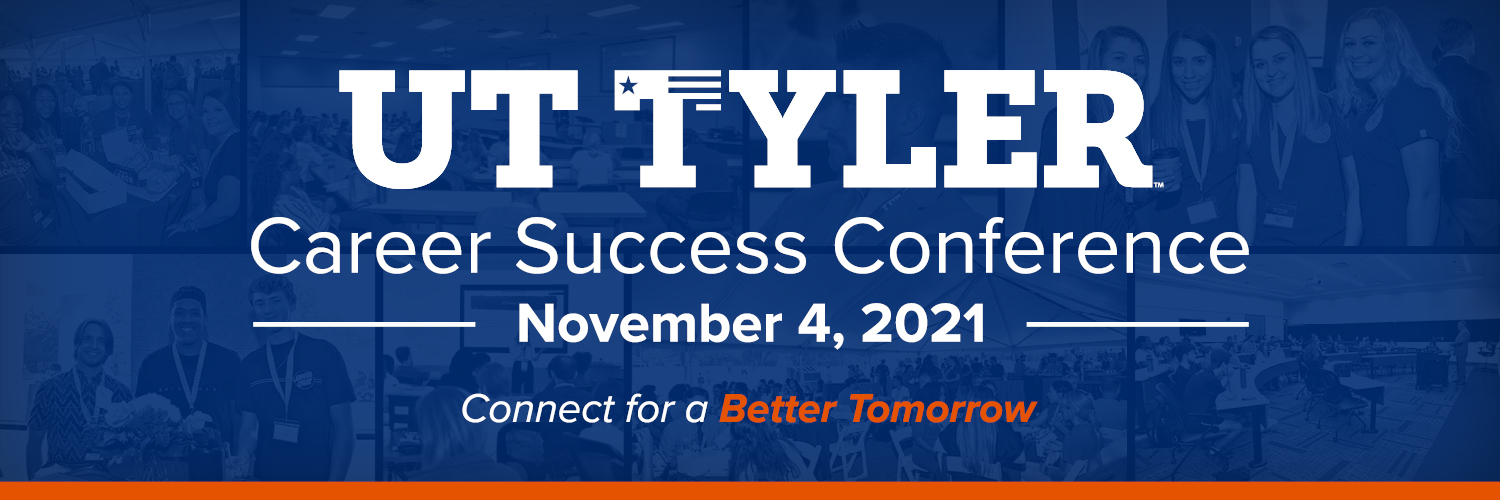 UT TYLER™

Career Success Conference

November 4, 2021

Connect for a Better Tomorrow